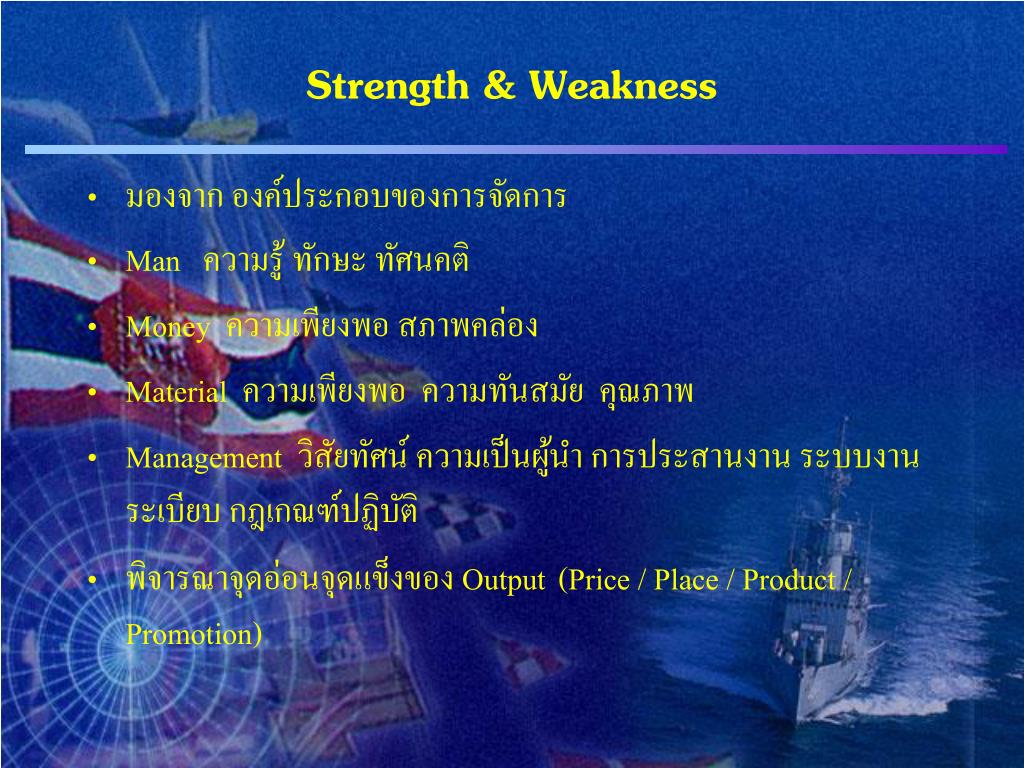 Strength & Weakness

• มองจาก องค์ประกอบของการจัดการ

• Man ความรู้ ทักษะ ทัศนคติ

• Money ความเพียงพอ สภาพคล่อง

• Material ความเพียงพอ ความทันสมัย คุณภาพ

• Management วิสัยทัศน์ ความเป็นผู้นำ การประสานงาน ระบบงาน ระเบียบ กฎเกณฑ์ปฏิบัติ

• พิจารณาจุดอ่อนจุดแข็งของ Output (Price / Place / Product / Promotion)